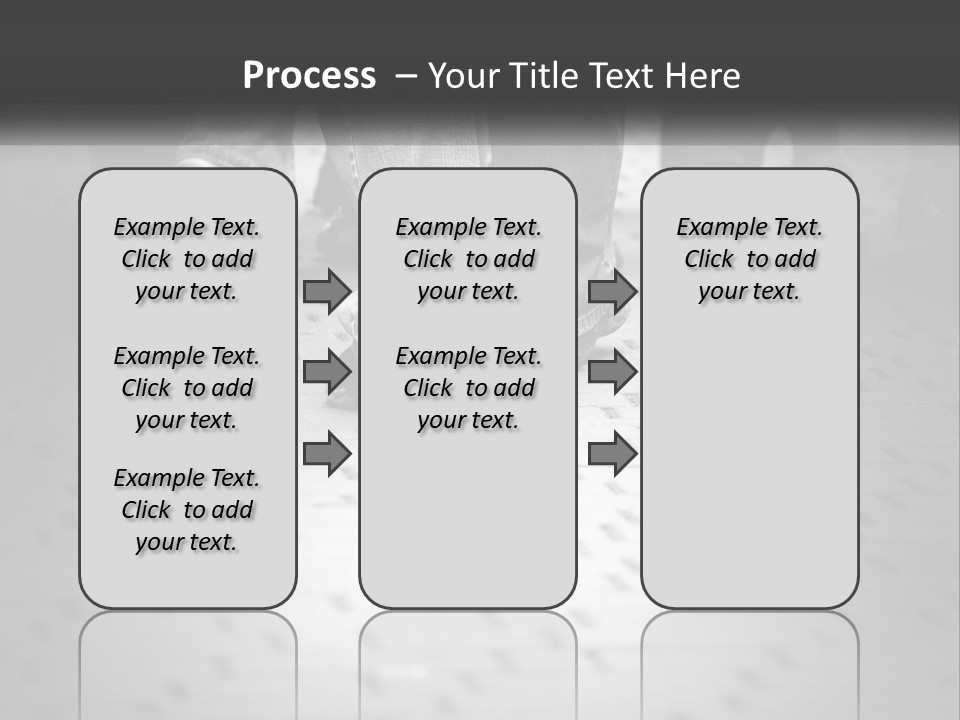 Process – Your Title Text Here

Example Text. Click to add your text.

Example Text. Click to add your text.

Example Text. Click to add your text.

Example Text. Click to add your text.

Example Text. Click to add your text.

Example Text. Click to add your text.